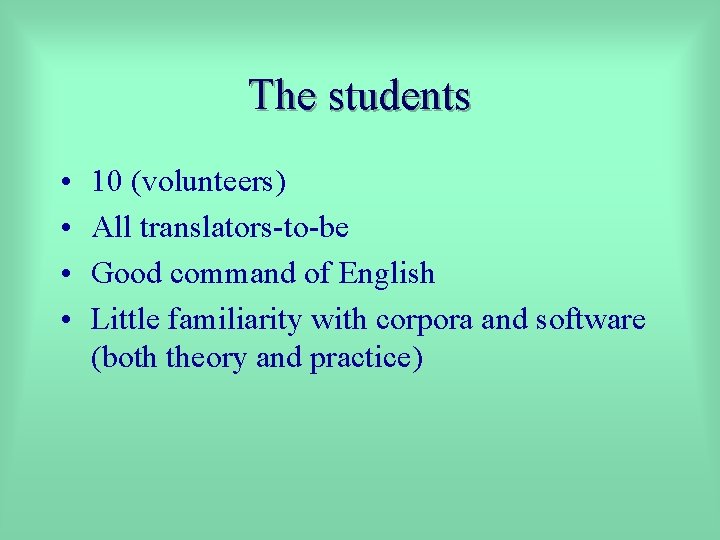 The students

• 10 (volunteers)
• All translators-to-be
• Good command of English
• Little familiarity with corpora and software (both theory and practice)